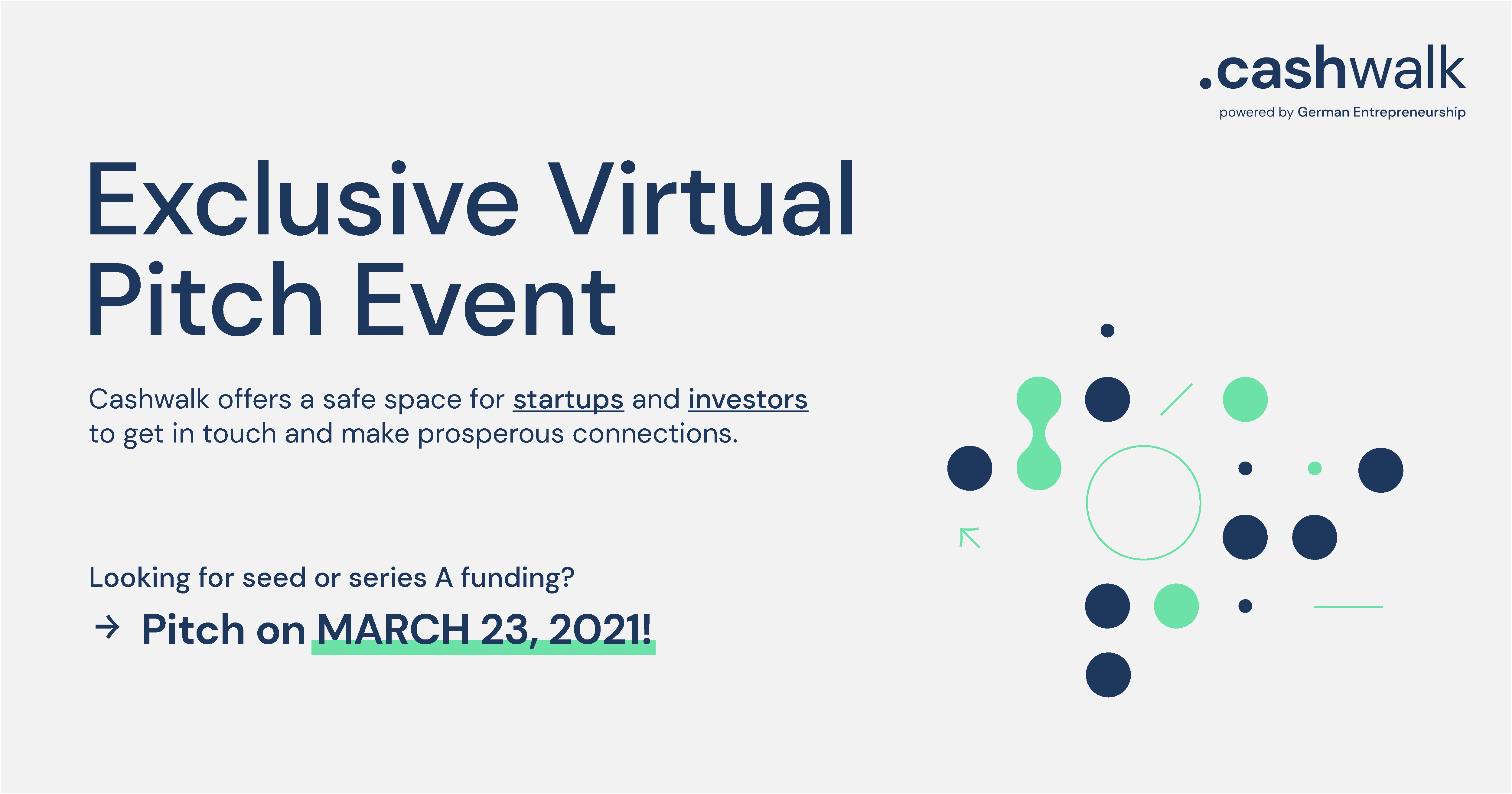 .cashwalk
powered by German Entrepreneurship

Exclusive Virtual Pitch Event

Cashwalk offers a safe space for startups and investors to get in touch and make prosperous connections.

Looking for seed or series A funding?

→ Pitch on MARCH 23, 2021!